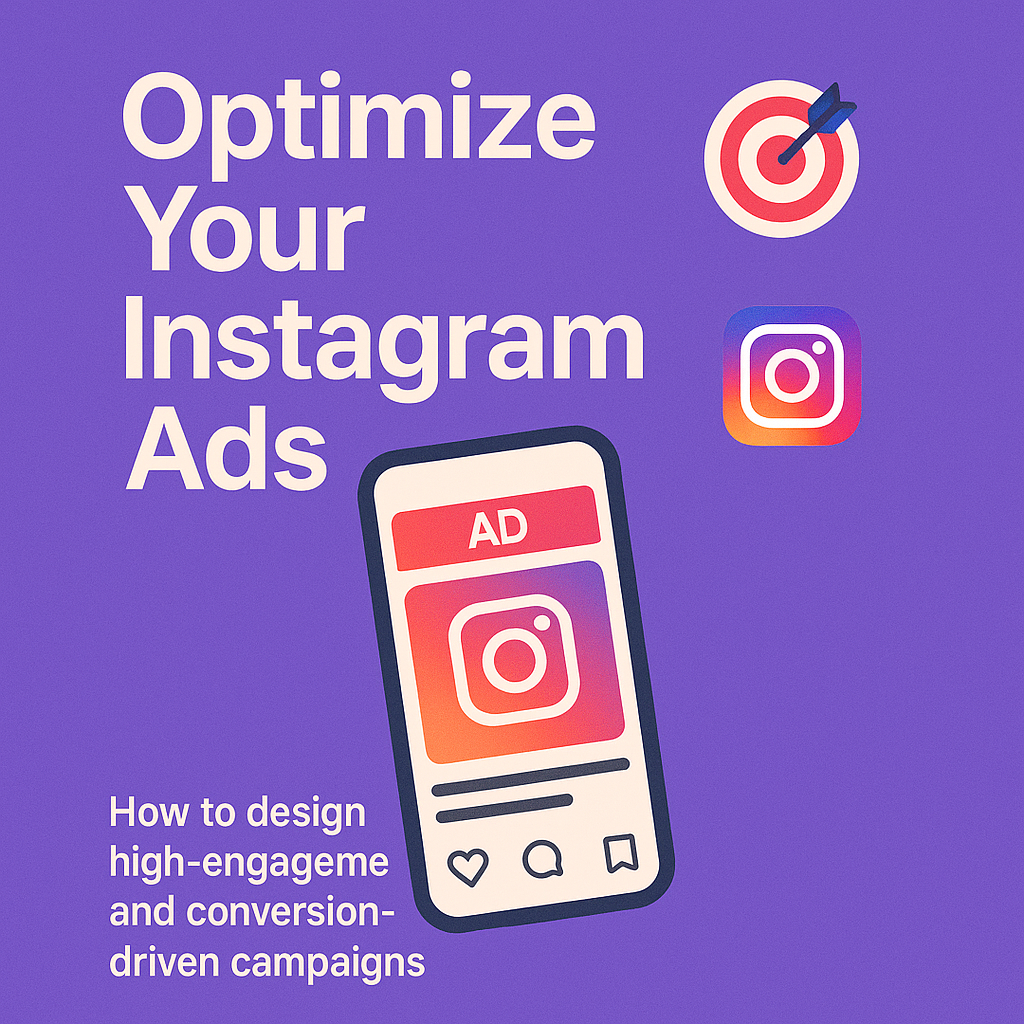 Optimize Your Instagram Ads

AD

How to design high-engageme and conversion-driven campaigns